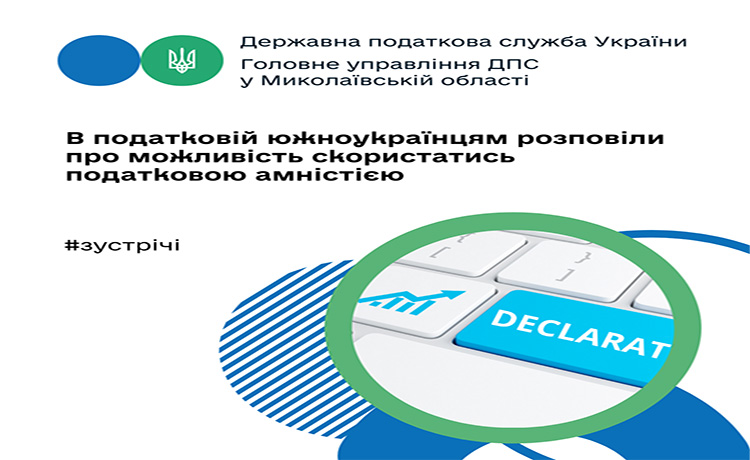 Державна податкова служба України
Головне управління ДПС у Миколаївській області

В податковій южноукраїнцям розповіли про можливість скористатись податковою амністією

#зустрічі

DECLARAT